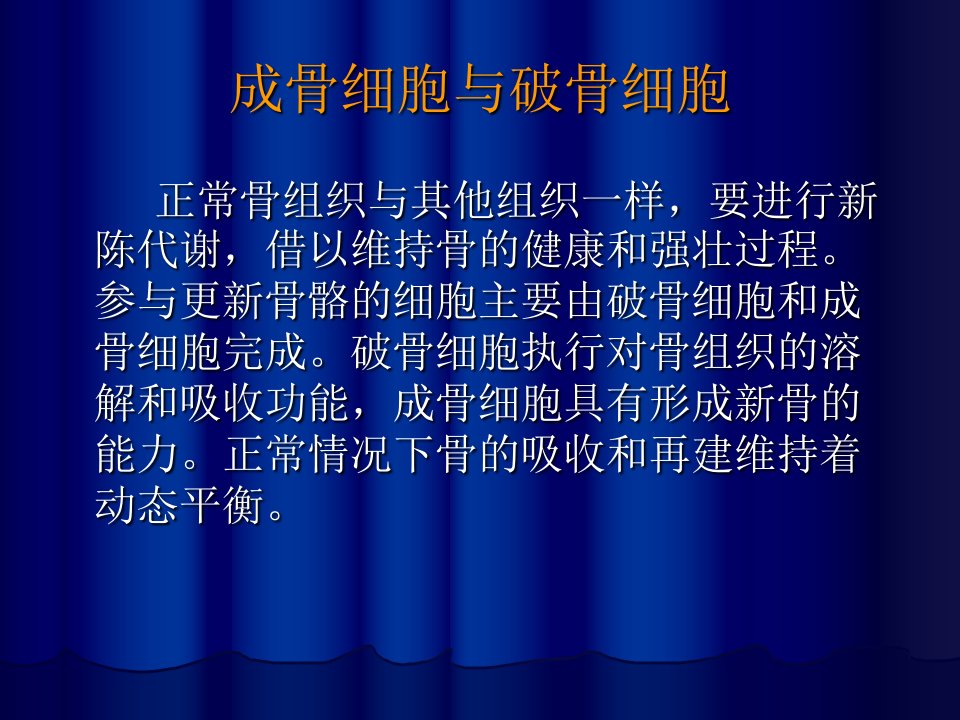 成骨细胞与破骨细胞

正常骨组织与其他组织一样，要进行新陈代谢，借以维持骨的健康和强壮过程。参与更新骨骼的细胞主要由破骨细胞和成骨细胞完成。破骨细胞执行对骨组织的溶解和吸收功能，成骨细胞具有形成新骨的能力。正常情况下骨的吸收和再建维持着动态平衡。